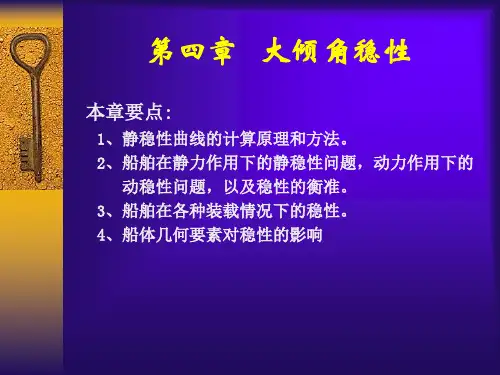 第四章　大倾角稳性

本章要点:

1、静稳性曲线的计算原理和方法。

2、船舶在静力作用下的静稳性问题，动力作用下的动稳性问题，以及稳性的衡准。

3、船舶在各种装载情况下的稳性。

4、船体几何要素对稳性的影响